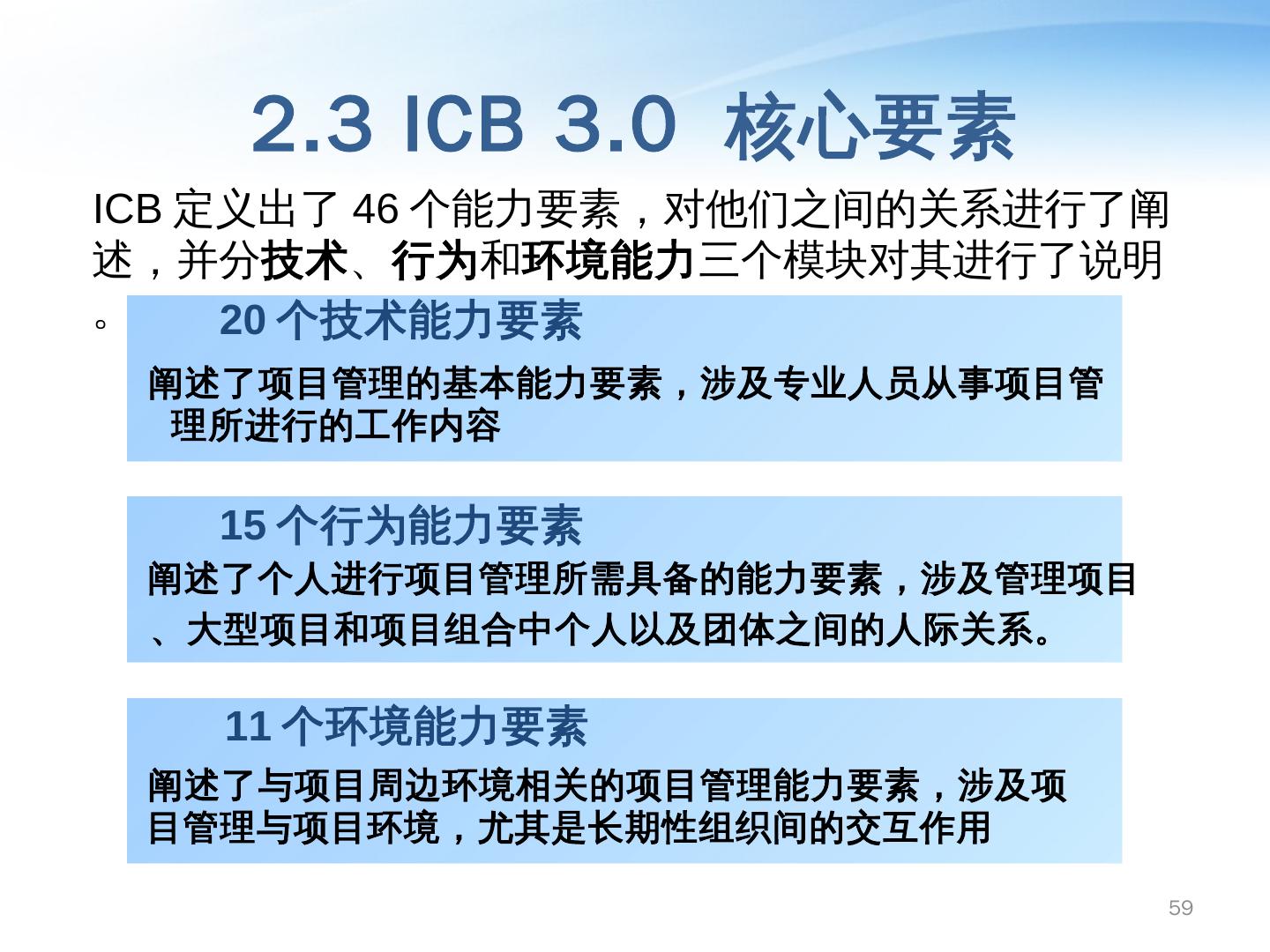 2.3 ICB 3.0 核心要素

ICB 定义出了 46 个能力要素，对他们之间的关系进行了阐述，并分技术、行为和环境能力三个模块对其进行了说明。

20 个技术能力要素

阐述了项目管理的基本能力要素，涉及专业人员从事项目管理所进行的工作内容

15 个行为能力要素

阐述了个人进行项目管理所需具备的能力要素，涉及管理项目、大型项目和项目组合中个人以及团体之间的人际关系。

11 个环境能力要素

阐述了与项目周边环境相关的项目管理能力要素，涉及项目管理与项目环境，尤其是长期性组织间的交互作用

59